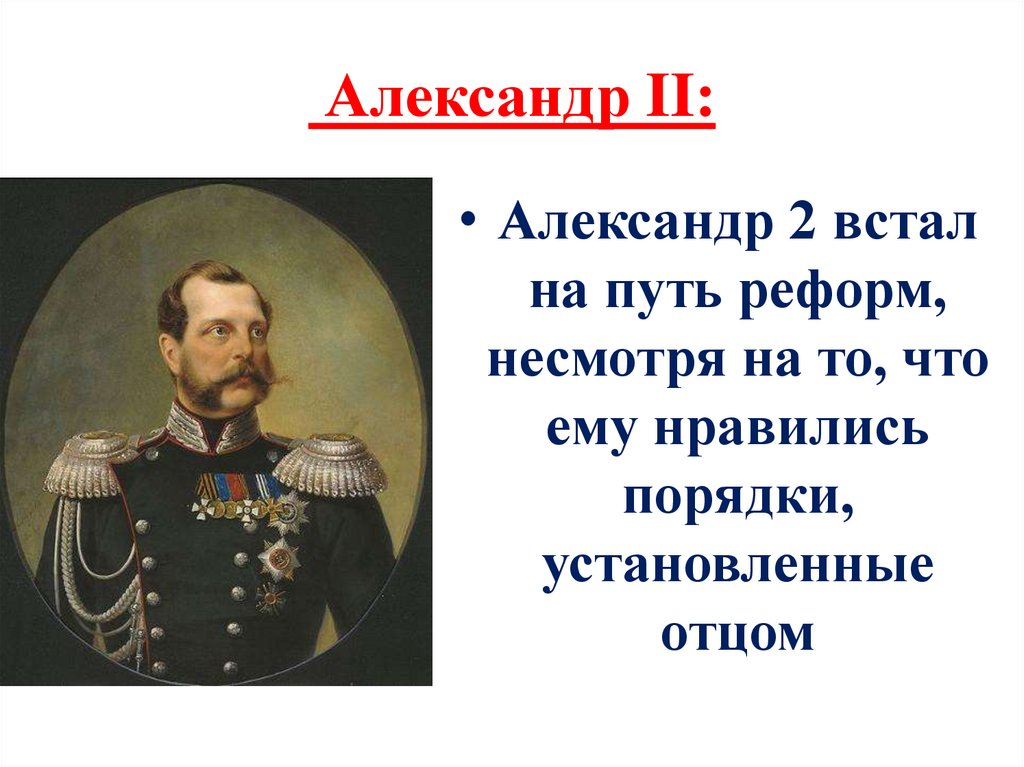 Александр II:

• Александр 2 встал на путь реформ, несмотря на то, что ему нравились порядки, установленные отцом